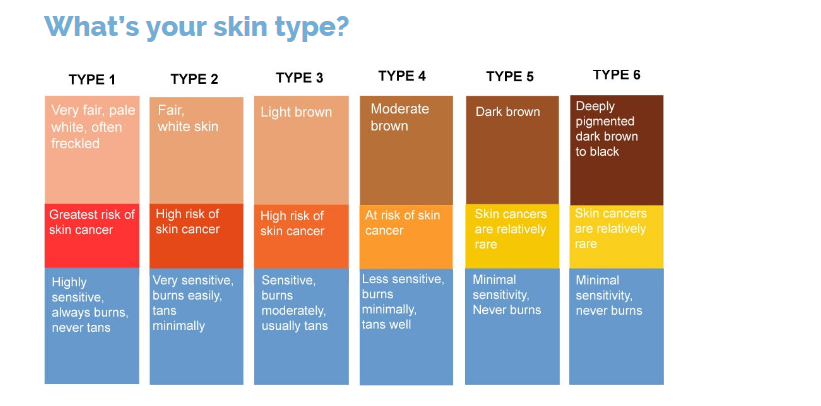 What's your skin type?

| TYPE 1 | TYPE 2 | TYPE 3 | TYPE 4 | TYPE 5 | TYPE 6 |
|---|---|---|---|---|---|
| Very fair, pale white, often freckled | Fair, white skin | Light brown | Moderate brown | Dark brown | Deeply pigmented dark brown to black |
| Greatest risk of skin cancer | High risk of skin cancer | High risk of skin cancer | At risk of skin cancer | Skin cancers are relatively rare | Skin cancers are relatively rare |
| Highly sensitive, always burns, never tans | Very sensitive, burns easily, tans minimally | Sensitive, burns moderately, usually tans | Less sensitive, burns minimally, tans well | Minimal sensitivity, Never burns | Minimal sensitivity, never burns |